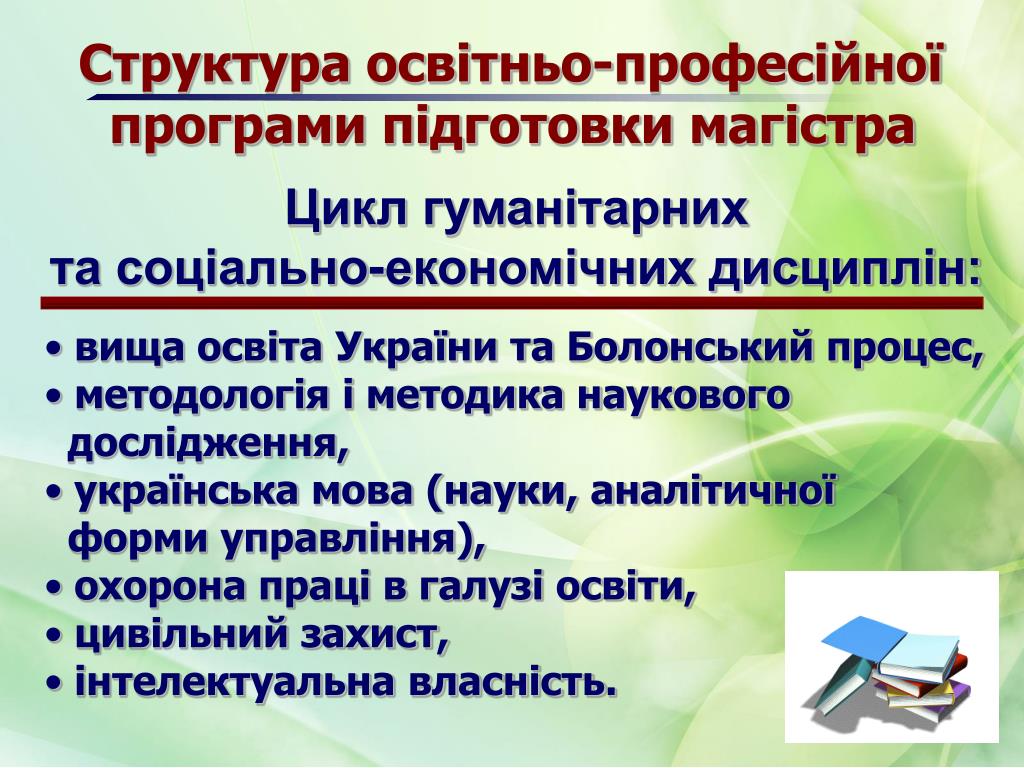 Структура освітньо-професійної програми підготовки магістра

Цикл гуманітарних та соціально-економічних дисциплін:

• вища освіта України та Болонський процес,
• методологія і методика наукового дослідження,
• українська мова (науки, аналітичної форми управління),
• охорона праці в галузі освіти,
• цивільний захист,
• інтелектуальна власність.